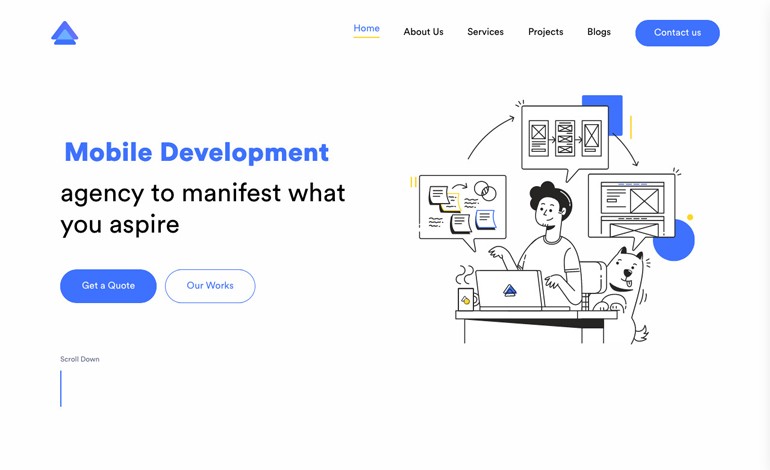 Home About Us Services Projects Blogs Contact us

Mobile Development

agency to manifest what you aspire

Get a Quote Our Works

Scroll Down